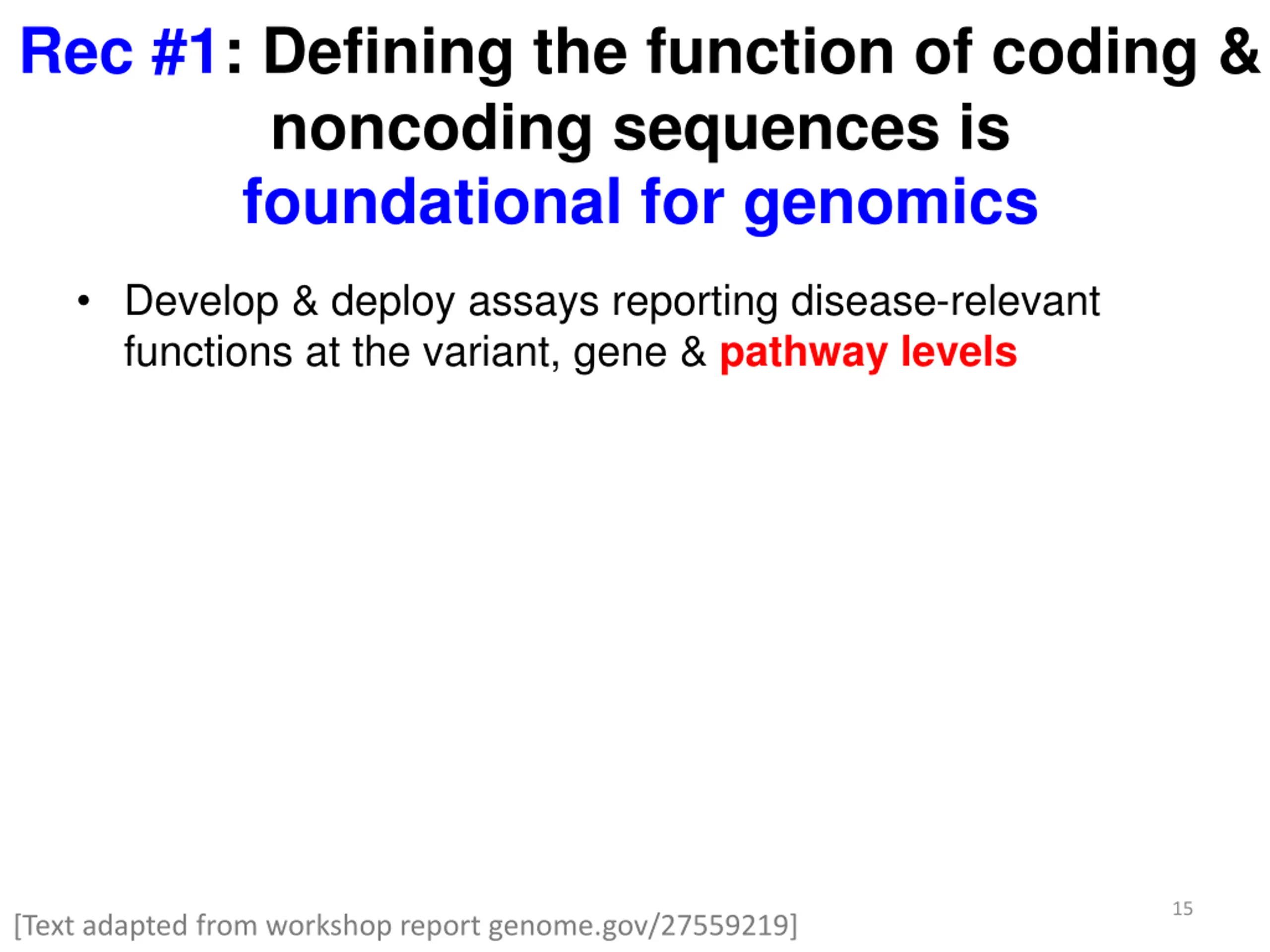 Rec #1: Defining the function of coding & noncoding sequences is foundational for genomics

• Develop & deploy assays reporting disease-relevant functions at the variant, gene & pathway levels

[Text adapted from workshop report genome.gov/27559219]

15